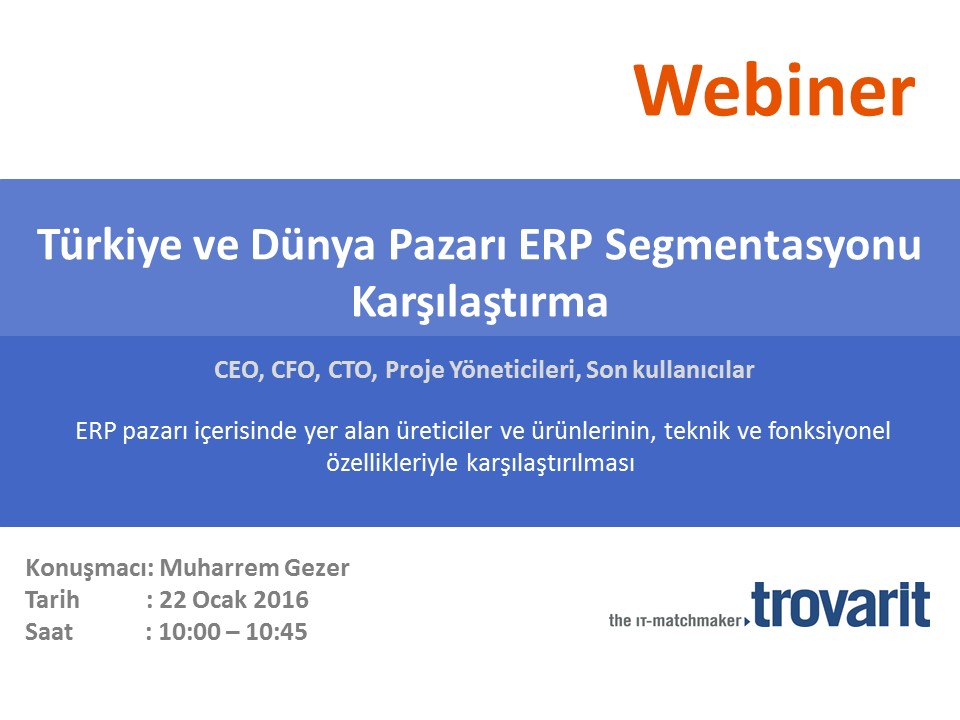 Webiner

Türkiye ve Dünya Pazarı ERP Segmentasyonu Karşılaştırma

CEO, CFO, CTO, Proje Yöneticileri, Son kullanıcılar

ERP pazarı içerisinde yer alan üreticiler ve ürünlerinin, teknik ve fonksiyonel özellikleriyle karşılaştırılması

Konuşmacı: Muharrem Gezer
Tarih : 22 Ocak 2016
Saat : 10:00 – 10:45

the IT-matchmaker trovarit